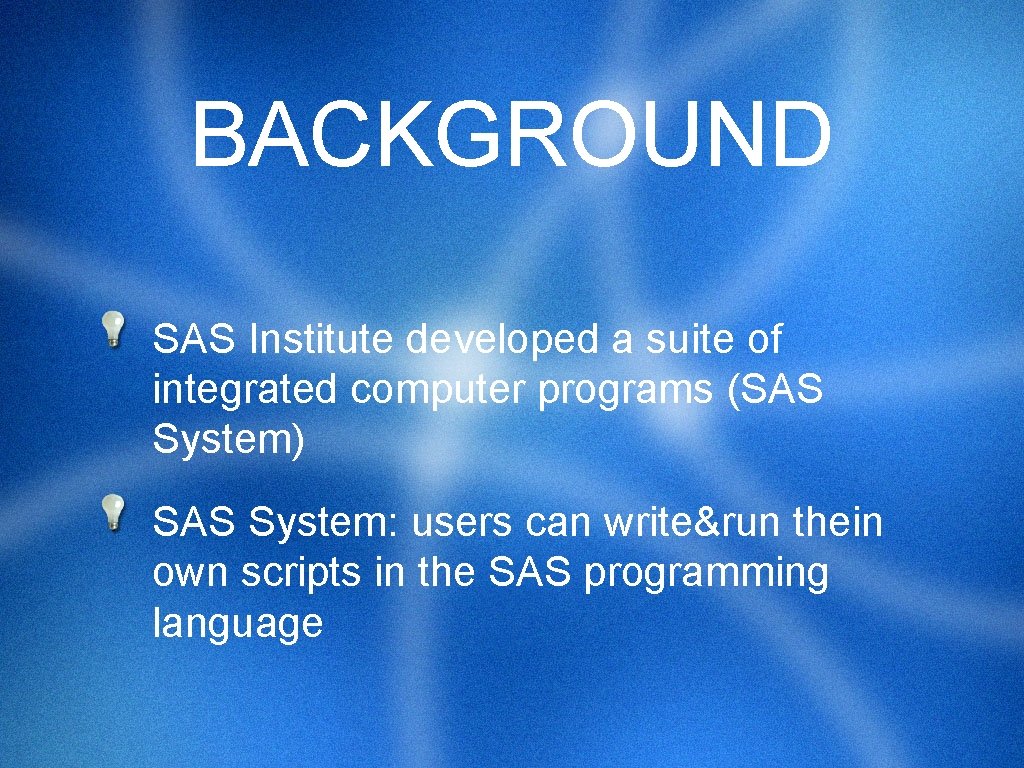 BACKGROUND

SAS Institute developed a suite of integrated computer programs (SAS System)

SAS System: users can write&run thein own scripts in the SAS programming language